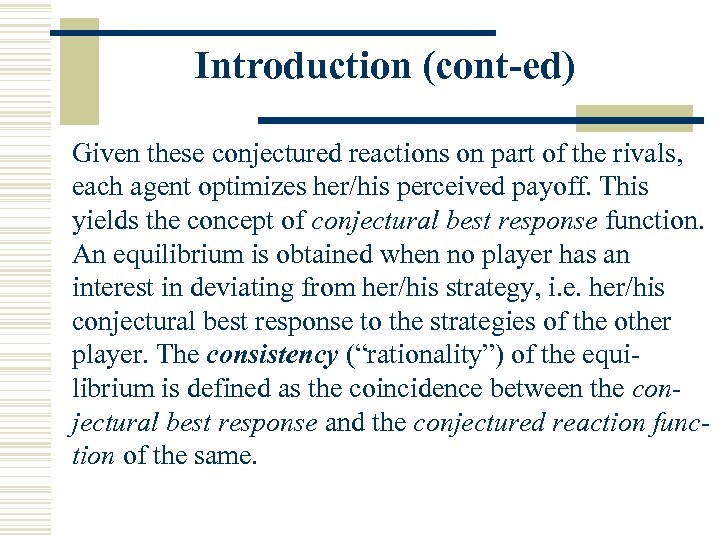 Introduction (cont-ed)

Given these conjectured reactions on part of the rivals, each agent optimizes her/his perceived payoff. This yields the concept of conjectural best response function. An equilibrium is obtained when no player has an interest in deviating from her/his strategy, i.e. her/his conjectural best response to the strategies of the other player. The consistency (“rationality”) of the equilibrium is defined as the coincidence between the conjectural best response and the conjectured reaction function of the same.